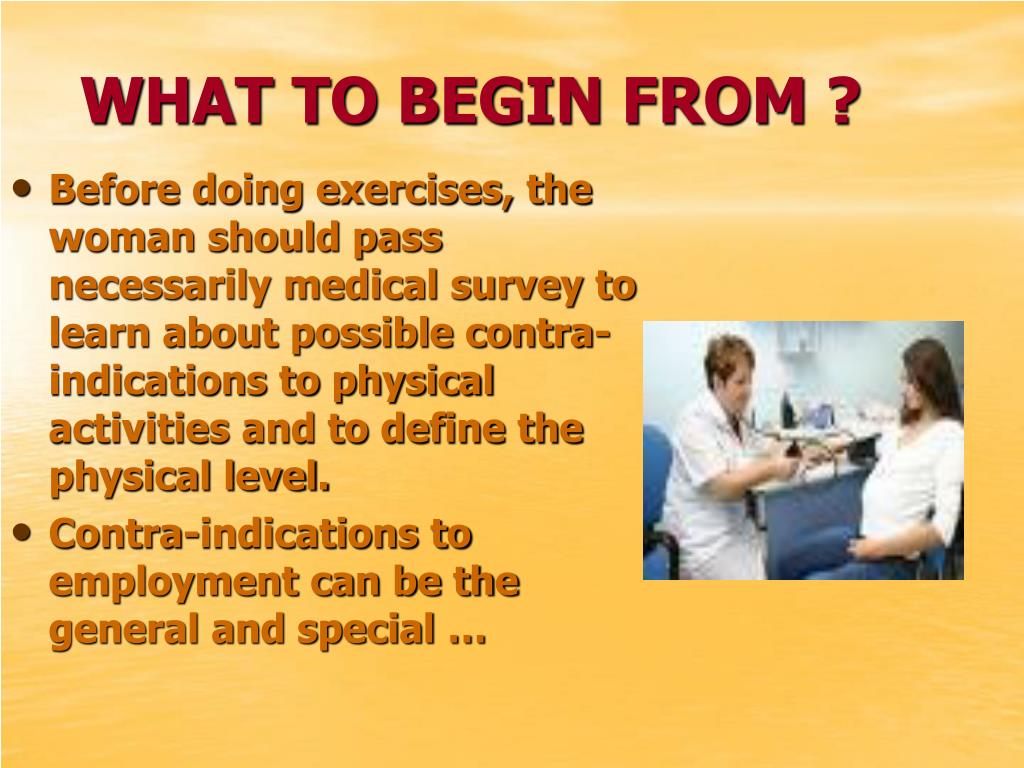 WHAT TO BEGIN FROM ?

• Before doing exercises, the woman should pass necessarily medical survey to learn about possible contra-indications to physical activities and to define the physical level.
• Contra-indications to employment can be the general and special ...